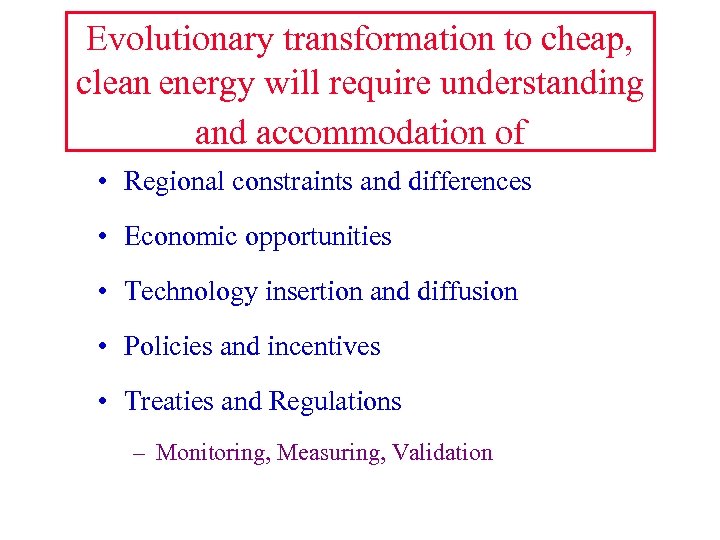 Evolutionary transformation to cheap, clean energy will require understanding and accommodation of

• Regional constraints and differences

• Economic opportunities

• Technology insertion and diffusion

• Policies and incentives

• Treaties and Regulations

– Monitoring, Measuring, Validation